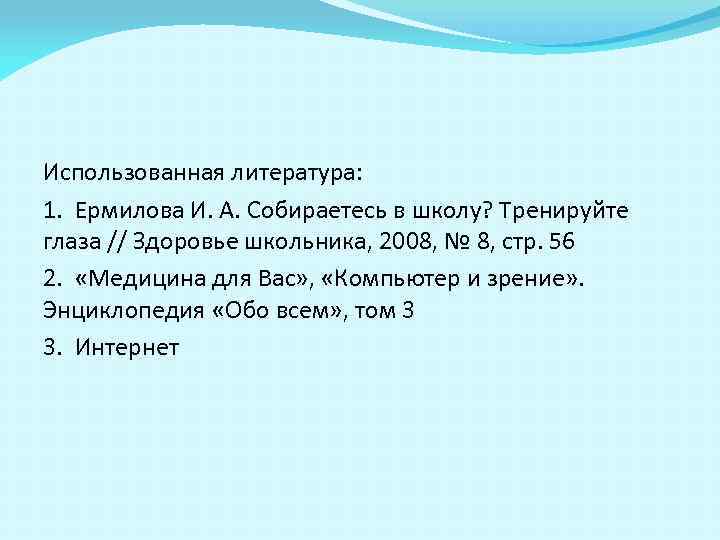 Использованная литература:

1. Ермилова И. А. Собираетесь в школу? Тренируйте глаза // Здоровье школьника, 2008, № 8, стр. 56

2. «Медицина для Вас», «Компьютер и зрение». Энциклопедия «Обо всем», том 3

3. Интернет